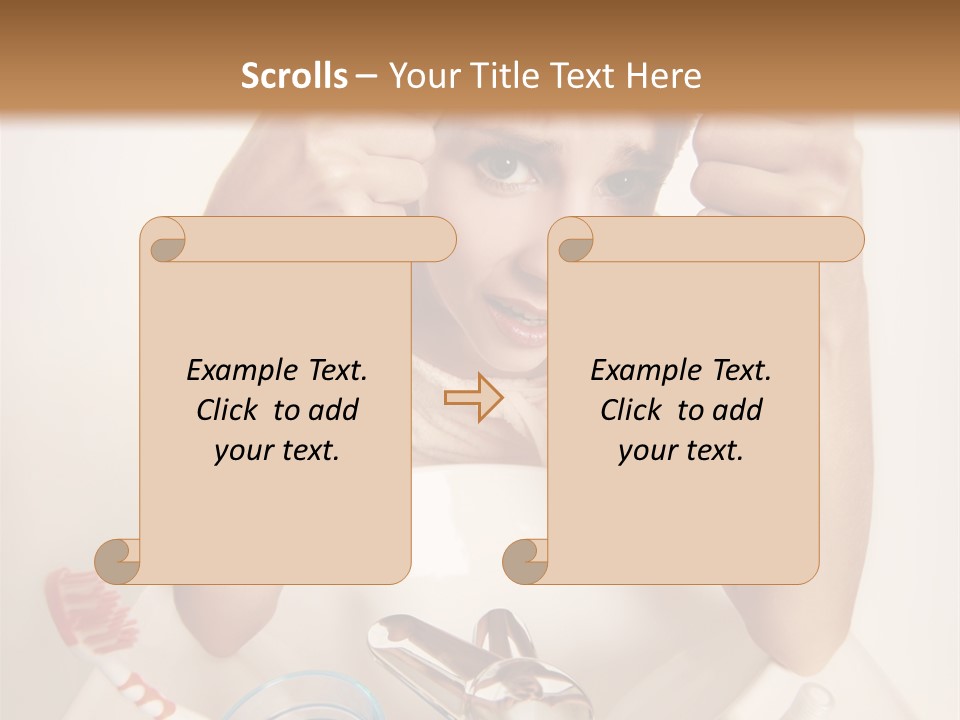 Scrolls – Your Title Text Here

Example Text. Click to add your text.

Example Text. Click to add your text.